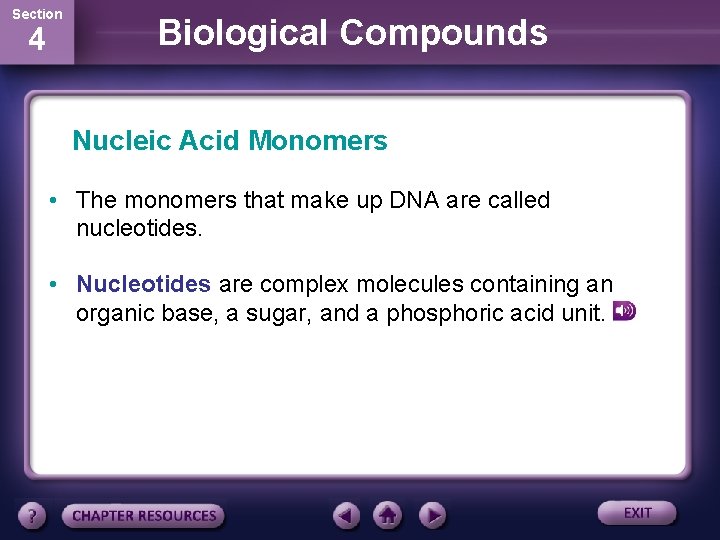 Section
4

Biological Compounds

Nucleic Acid Monomers

• The monomers that make up DNA are called nucleotides.

• Nucleotides are complex molecules containing an organic base, a sugar, and a phosphoric acid unit.

?
CHAPTER RESOURCES
EXIT